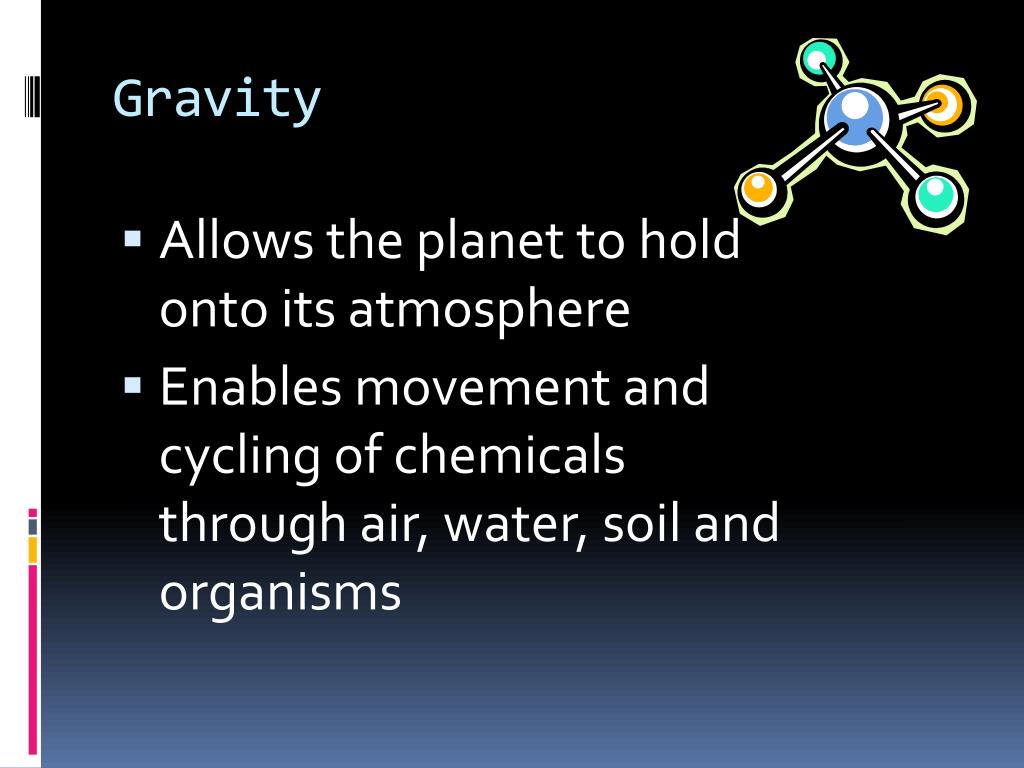 Gravity

▪ Allows the planet to hold onto its atmosphere
▪ Enables movement and cycling of chemicals through air, water, soil and organisms